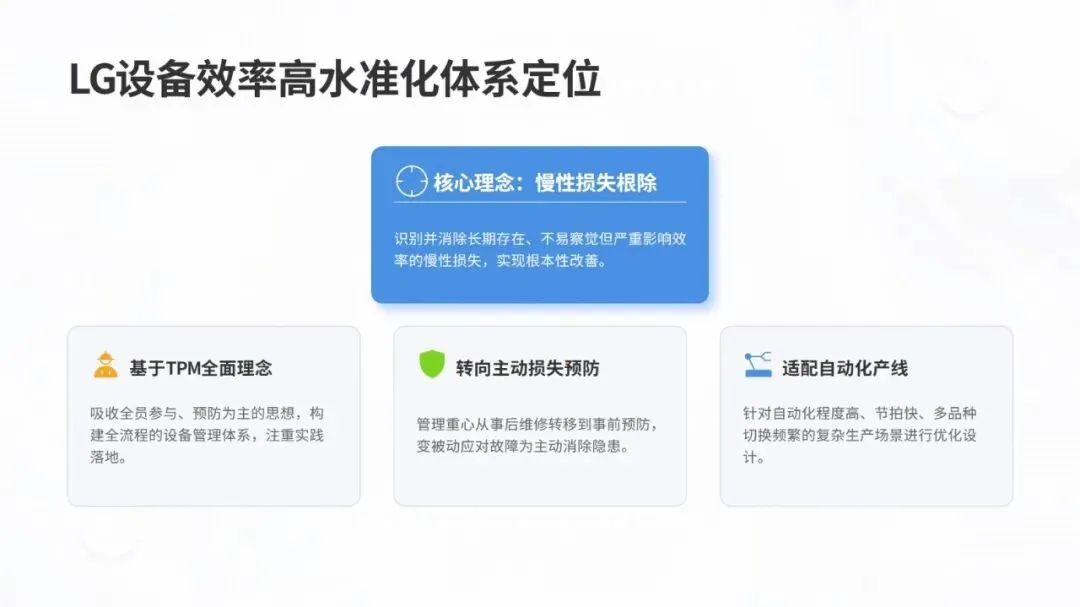 LG设备效率高水准化体系定位

核心理念：慢性损失根除

识别并消除长期存在、不易察觉但严重影响效率的慢性损失，实现根本性改善。

基于TPM全面理念

吸收全员参与、预防为主的思想，构建全流程的设备管理体系，注重实践落地。

转向主动损失预防

管理重心从事后维修转移到事前预防，变被动应对故障为主动消除隐患。

适配自动化产线

针对自动化程度高、节拍快、多品种切换频繁的复杂生产场景进行优化设计。